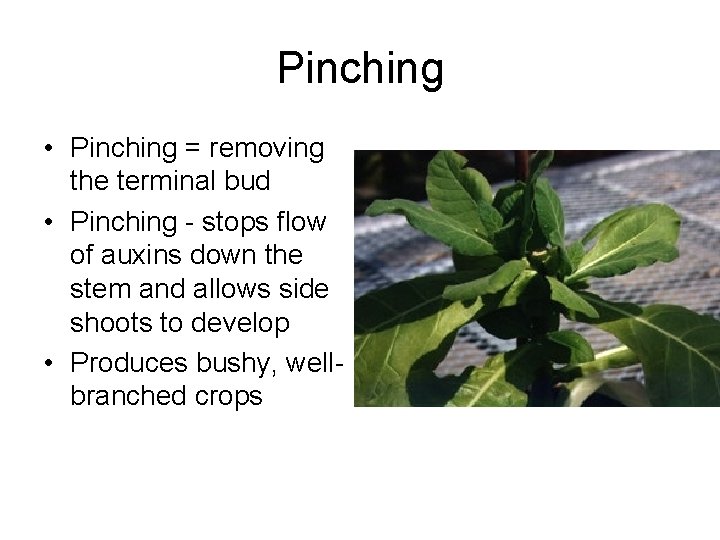 Pinching

• Pinching = removing the terminal bud
• Pinching - stops flow of auxins down the stem and allows side shoots to develop
• Produces bushy, well-branched crops